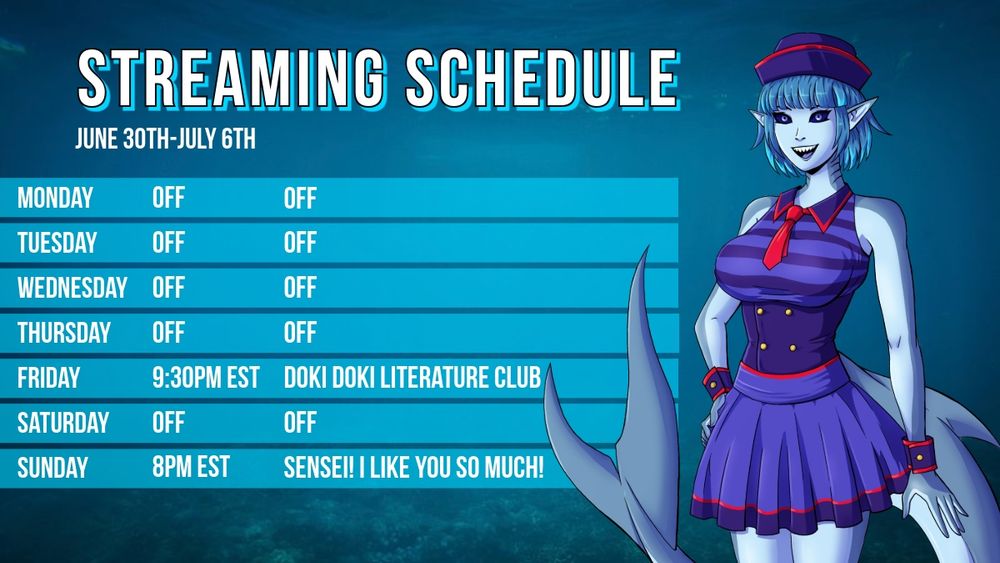 STREAMING SCHEDULE
JUNE 30TH-JULY 6TH

| MONDAY | OFF | OFF |
|---|---|---|
| TUESDAY | OFF | OFF |
| WEDNESDAY | OFF | OFF |
| THURSDAY | OFF | OFF |
| FRIDAY | 9:30PM EST | DOKI DOKI LITERATURE CLUB |
| SATURDAY | OFF | OFF |
| SUNDAY | 8PM EST | SENSEI! I LIKE YOU SO MUCH! |